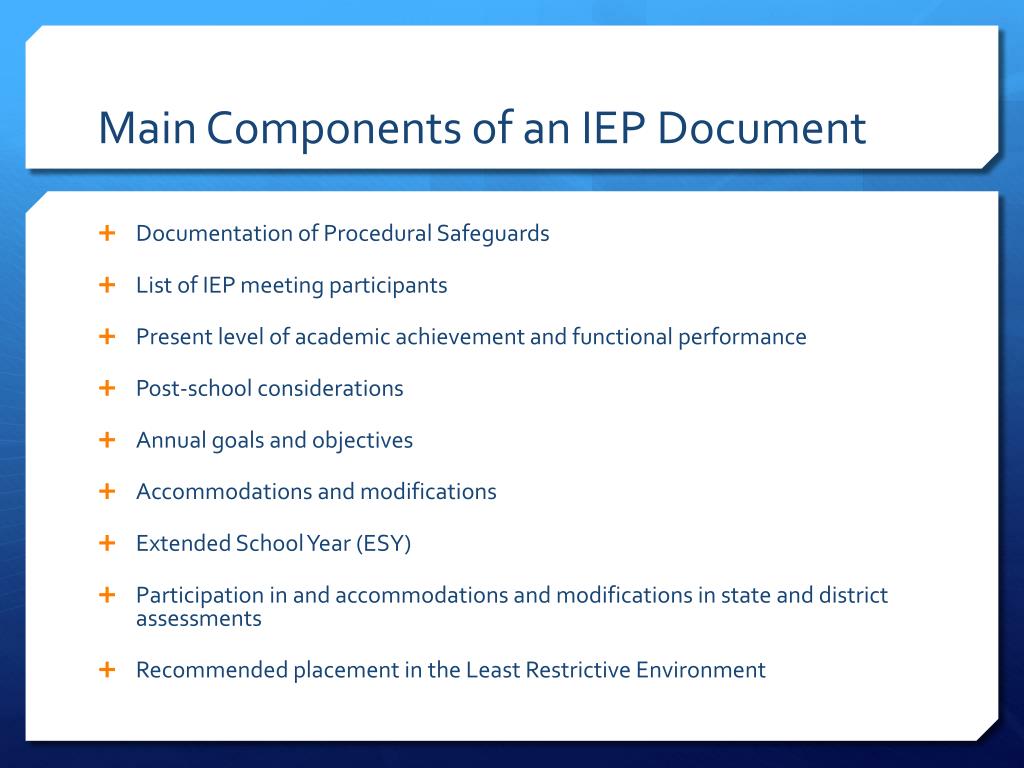 Main Components of an IEP Document

+ Documentation of Procedural Safeguards

+ List of IEP meeting participants

+ Present level of academic achievement and functional performance

+ Post-school considerations

+ Annual goals and objectives

+ Accommodations and modifications

+ Extended School Year (ESY)

+ Participation in and accommodations and modifications in state and district assessments

+ Recommended placement in the Least Restrictive Environment